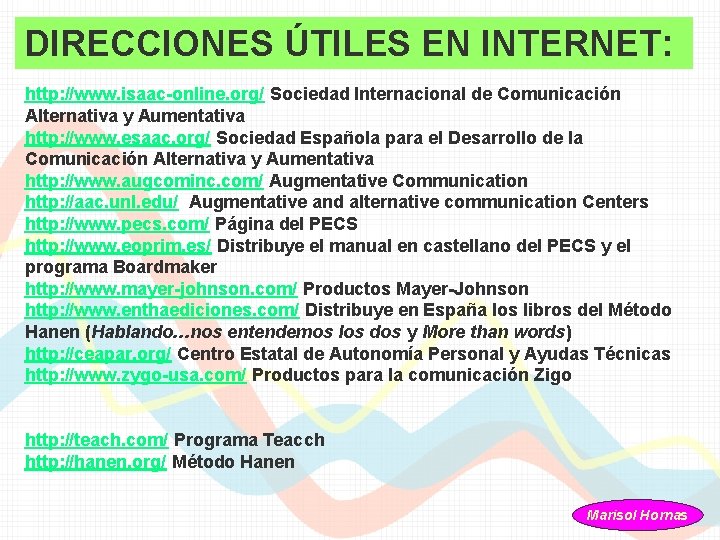 DIRECCIONES ÚTILES EN INTERNET:

http://www.isaac-online.org/ Sociedad Internacional de Comunicación Alternativa y Aumentativa
http://www.esaac.org/ Sociedad Española para el Desarrollo de la Comunicación Alternativa y Aumentativa
http://www.augcominc.com/ Augmentative Communication
http://aac.unl.edu/ Augmentative and alternative communication Centers
http://www.pecs.com/ Página del PECS
http://www.eoprim.es/ Distribuye el manual en castellano del PECS y el programa Boardmaker
http://www.mayer-johnson.com/ Productos Mayer-Johnson
http://www.enthaediciones.com/ Distribuye en España los libros del Método Hanen (Hablando...nos entendemos los dos y More than words)
http://ceapar.org/ Centro Estatal de Autonomía Personal y Ayudas Técnicas
http://www.zygo-usa.com/ Productos para la comunicación Zigo

http://teach.com/ Programa Teacch
http://hanen.org/ Método Hanen

Marisol Hornas